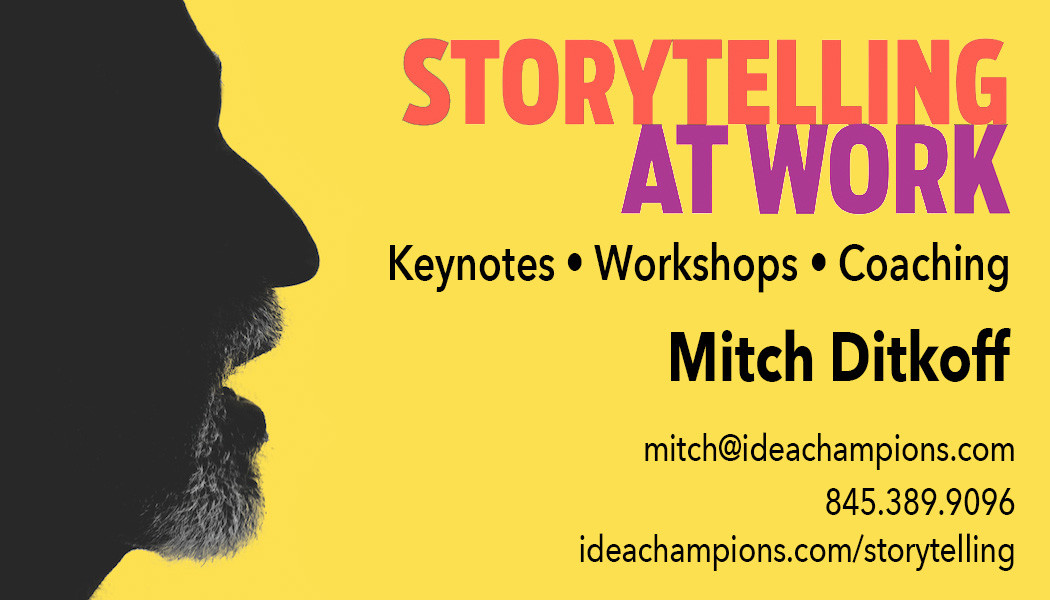 STORYTELLING
AT WORK

Keynotes • Workshops • Coaching

Mitch Ditkoff

mitch@ideachampions.com
845.389.9096
ideachampions.com/storytelling